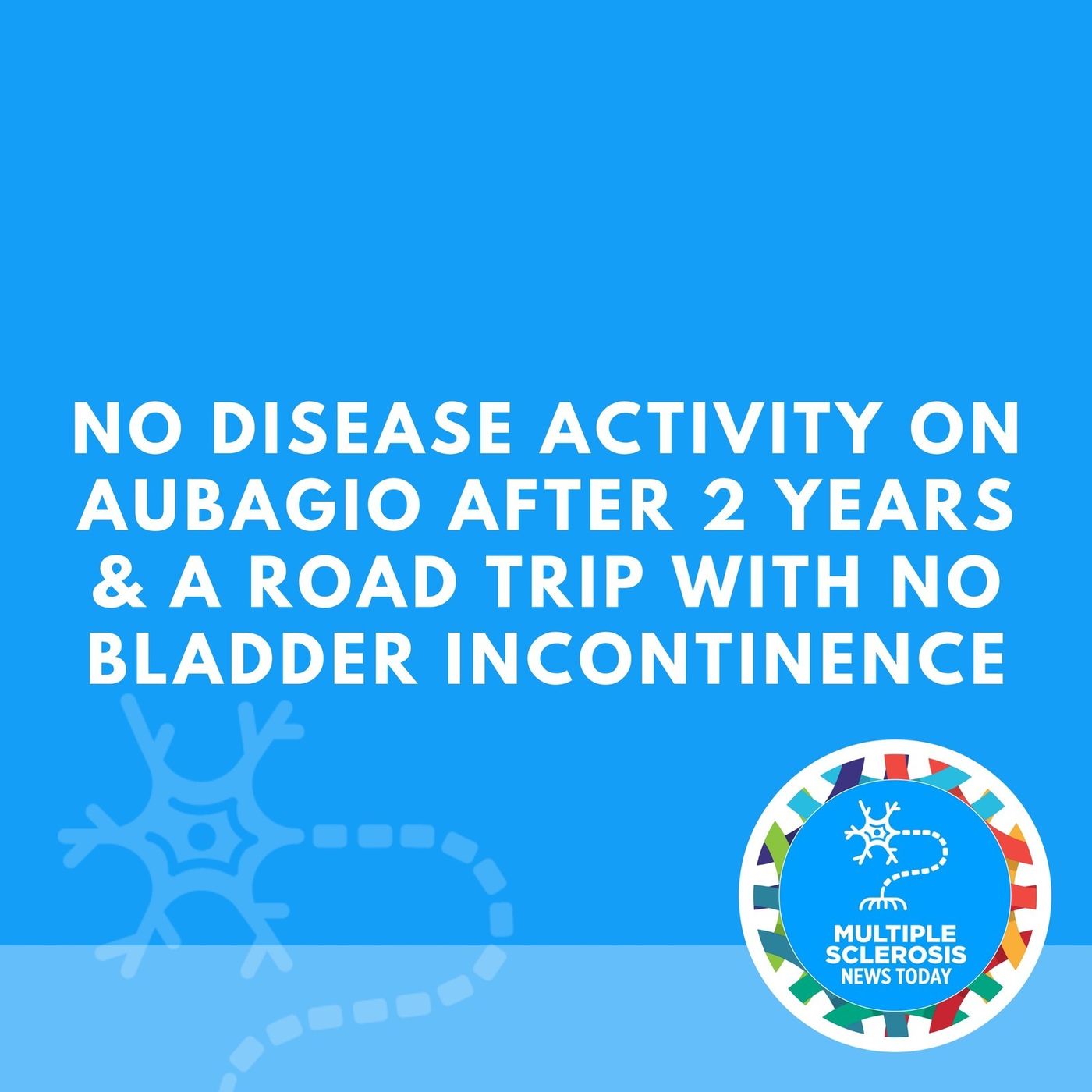 NO DISEASE ACTIVITY ON AUBAGIO AFTER 2 YEARS & A ROAD TRIP WITH NO BLADDER INCONTINENCE

MULTIPLE SCLEROSIS NEWS TODAY